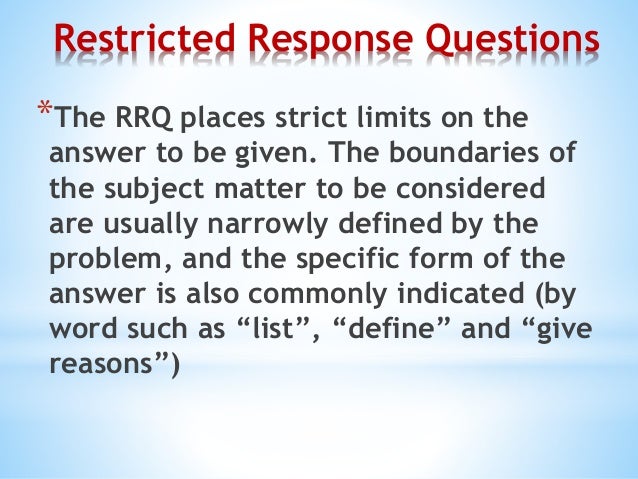 Restricted Response Questions

*The RRQ places strict limits on the answer to be given. The boundaries of the subject matter to be considered are usually narrowly defined by the problem, and the specific form of the answer is also commonly indicated (by word such as “list”, “define” and “give reasons”)